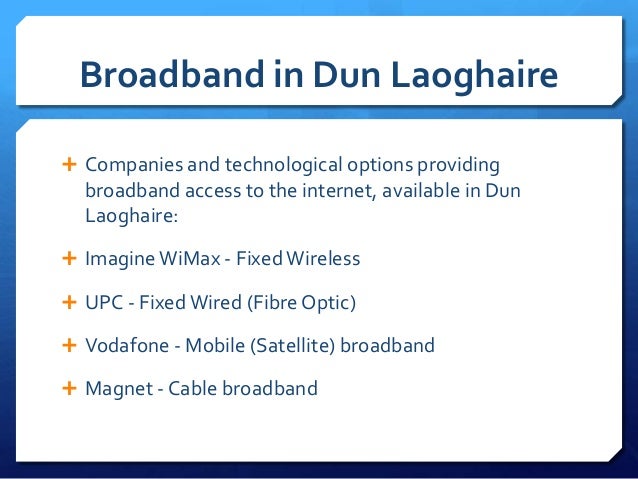 Broadband in Dun Laoghaire

+ Companies and technological options providing broadband access to the internet, available in Dun Laoghaire:

+ Imagine WiMax - Fixed Wireless

+ UPC - Fixed Wired (Fibre Optic)

+ Vodafone - Mobile (Satellite) broadband

+ Magnet - Cable broadband